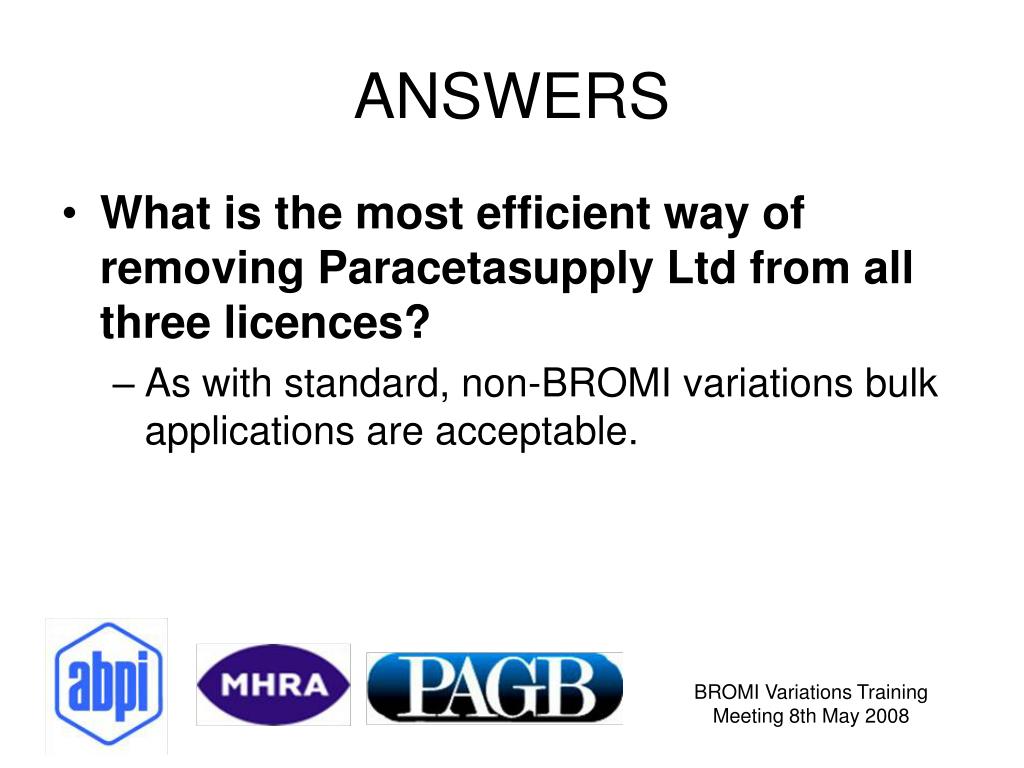 ANSWERS

• What is the most efficient way of removing Paracetasupply Ltd from all three licences?

– As with standard, non-BROMI variations bulk applications are acceptable.

abpi

MHRA

PAGB

BROMI Variations Training Meeting 8th May 2008